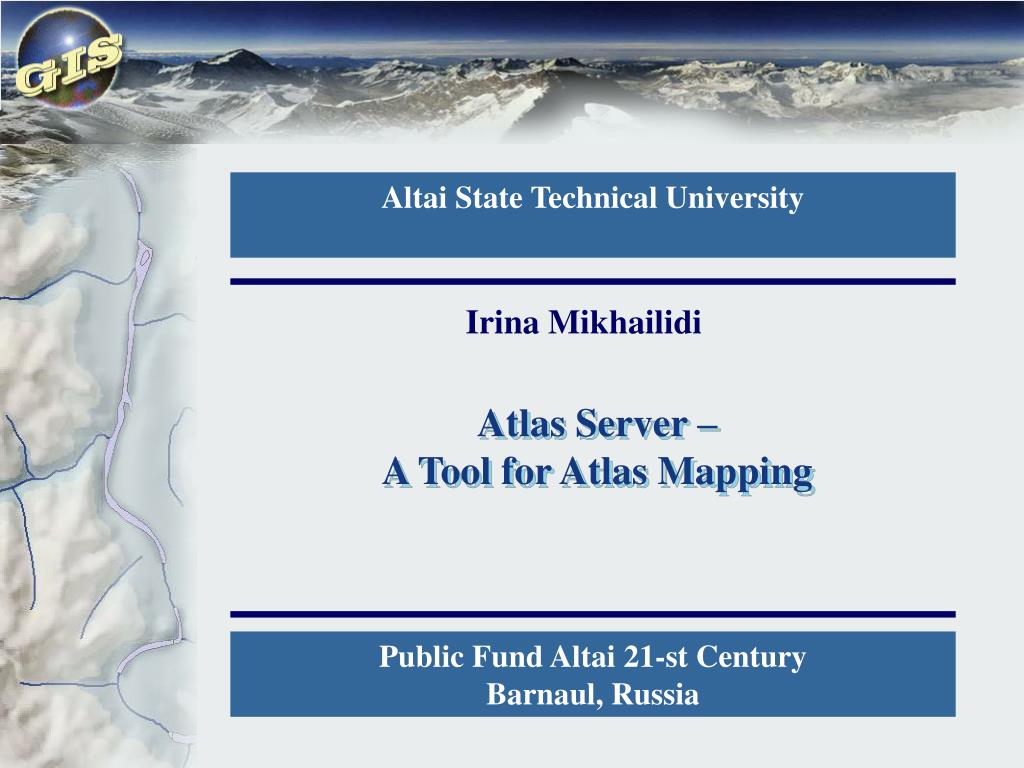 GIS

Altai State Technical University

Irina Mikhailidi

Atlas Server –
A Tool for Atlas Mapping

Public Fund Altai 21-st Century
Barnaul, Russia